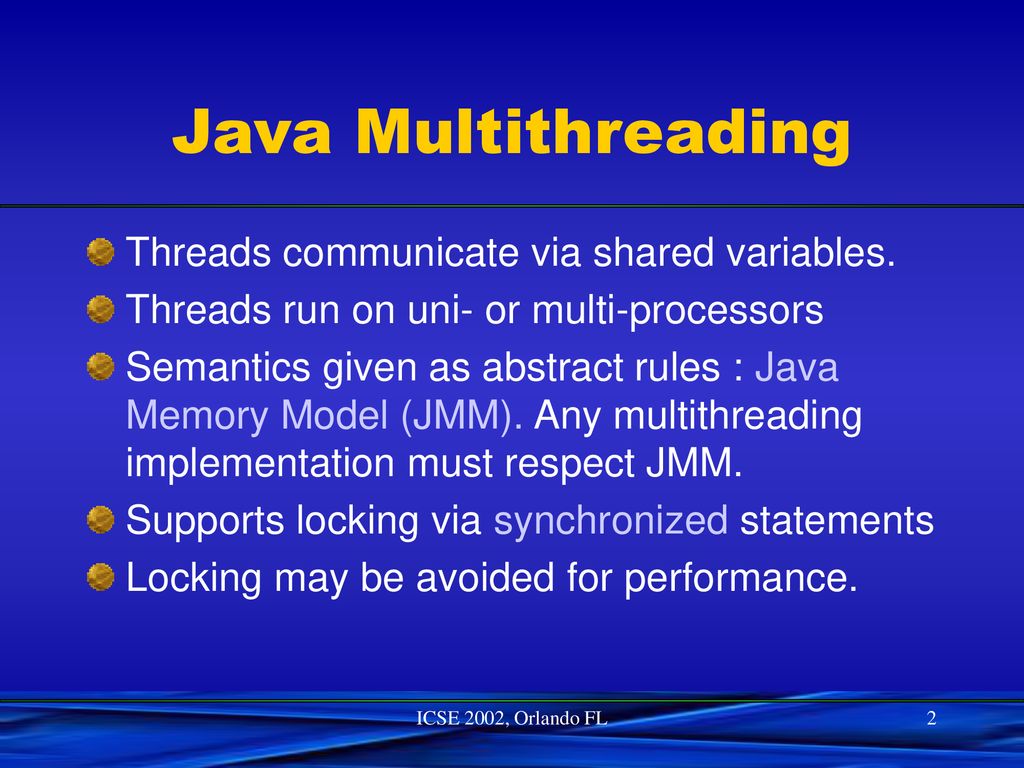 Java Multithreading

Threads communicate via shared variables.

Threads run on uni- or multi-processors

Semantics given as abstract rules : Java Memory Model (JMM). Any multithreading implementation must respect JMM.

Supports locking via synchronized statements

Locking may be avoided for performance.

ICSE 2002, Orlando FL

2